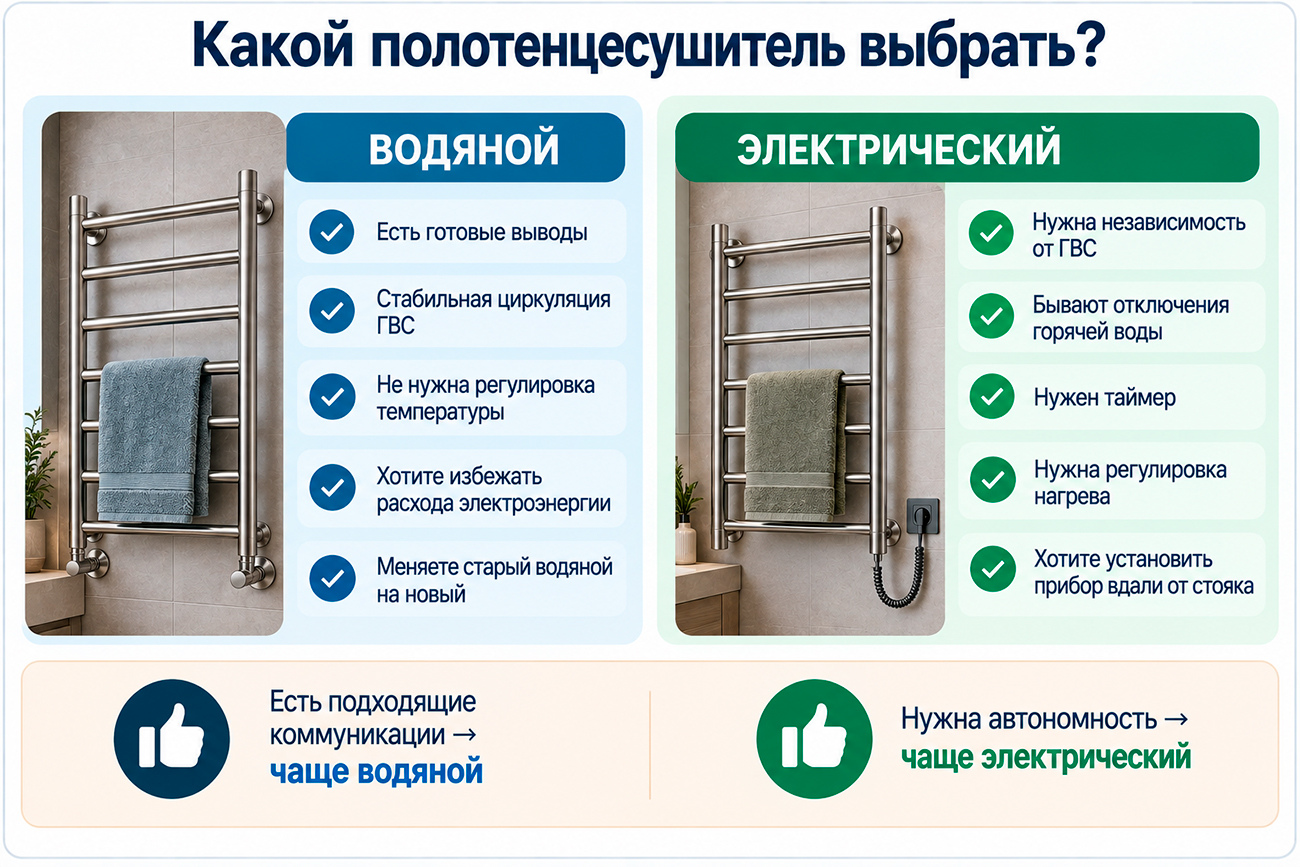 Какой полотенцесушитель выбрать?

ВОДЯНОЙ

Есть готовые выводы

Стабильная циркуляция ГВС

Не нужна регулировка температуры

Хотите избежать расхода электроэнергии

Меняете старый водяной на новый

ЭЛЕКТРИЧЕСКИЙ

Нужна независимость от ГВС

Бывают отключения горячей воды

Нужен таймер

Нужна регулировка нагрева

Хотите установить прибор вдали от стояка

Есть подходящие коммуникации → чаще водяной

Нужна автономность → чаще электрический